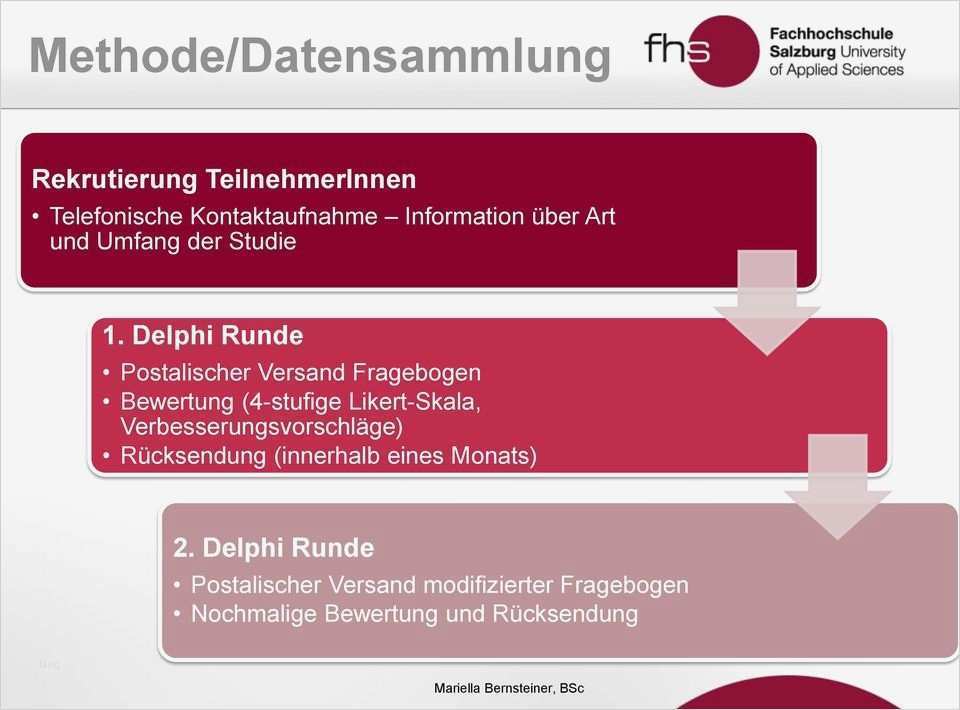 Methode/Datensammlung

fhs Fachhochschule Salzburg University of Applied Sciences

Rekrutierung TeilnehmerInnen
• Telefonische Kontaktaufnahme – Information über Art und Umfang der Studie

1. Delphi Runde
• Postalischer Versand Fragebogen
• Bewertung (4-stufige Likert-Skala, Verbesserungsvorschläge)
• Rücksendung (innerhalb eines Monats)

2. Delphi Runde
• Postalischer Versand modifizierter Fragebogen
• Nochmalige Bewertung und Rücksendung

Mariella Bernsteiner, BSc